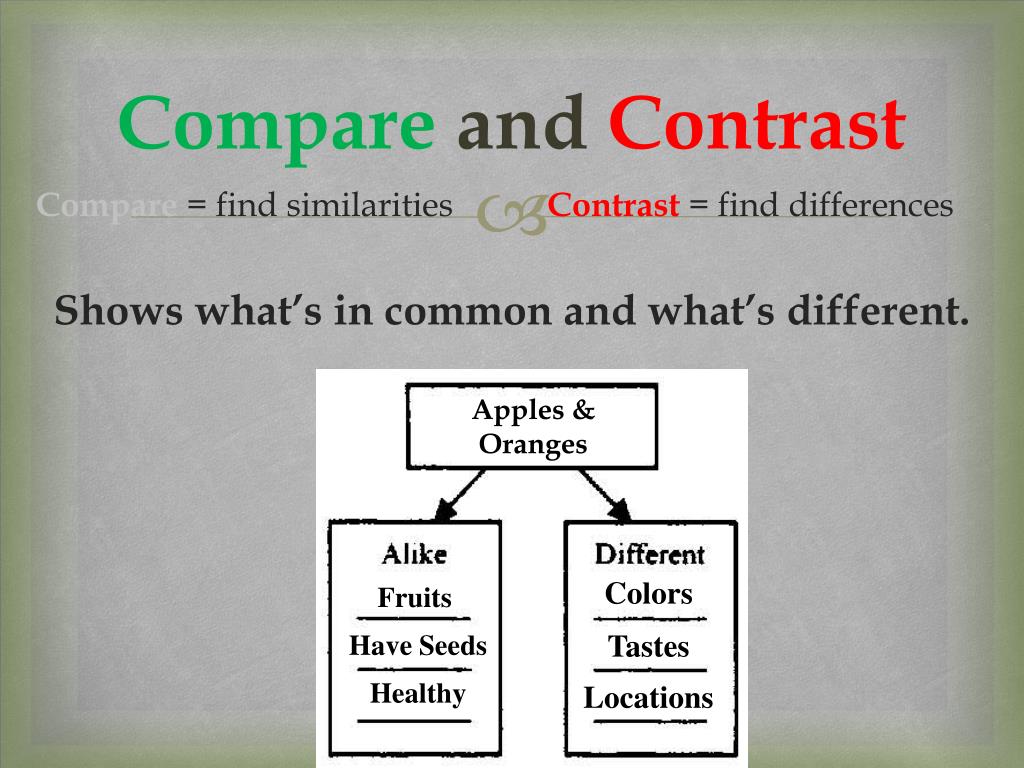 Compare and Contrast

Compare = find similarities Contrast = find differences

Shows what's in common and what's different.

Apples & Oranges

Alike
Fruits
Have Seeds
Healthy

Different
Colors
Tastes
Locations